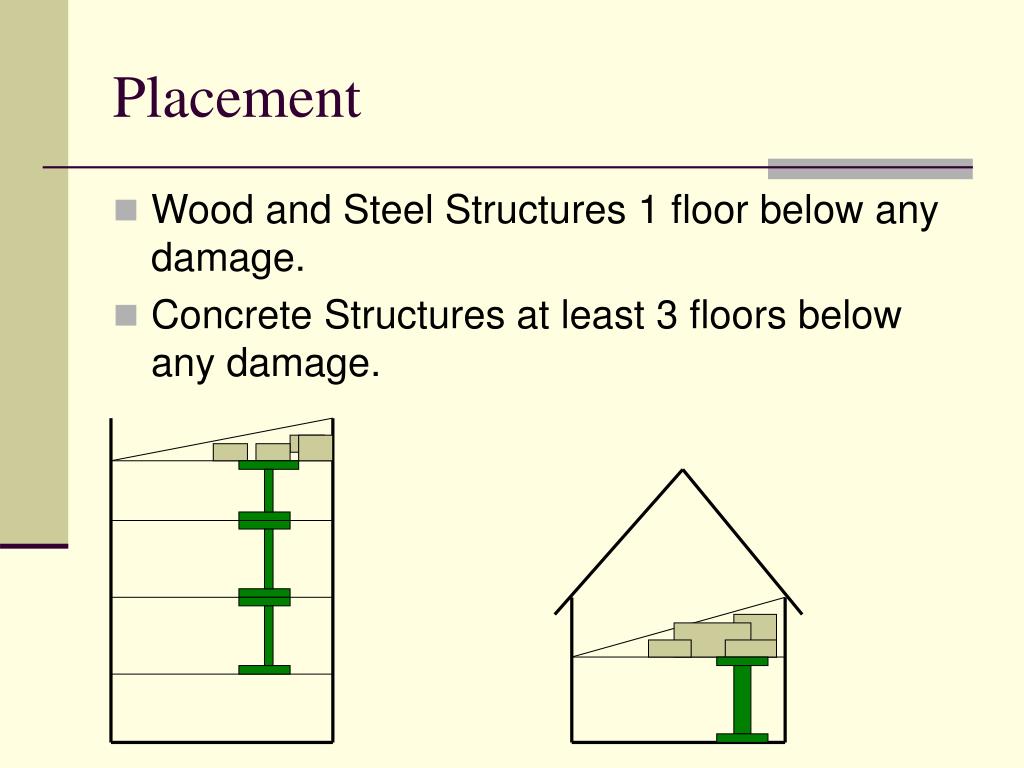 Placement

Wood and Steel Structures 1 floor below any damage.

Concrete Structures at least 3 floors below any damage.